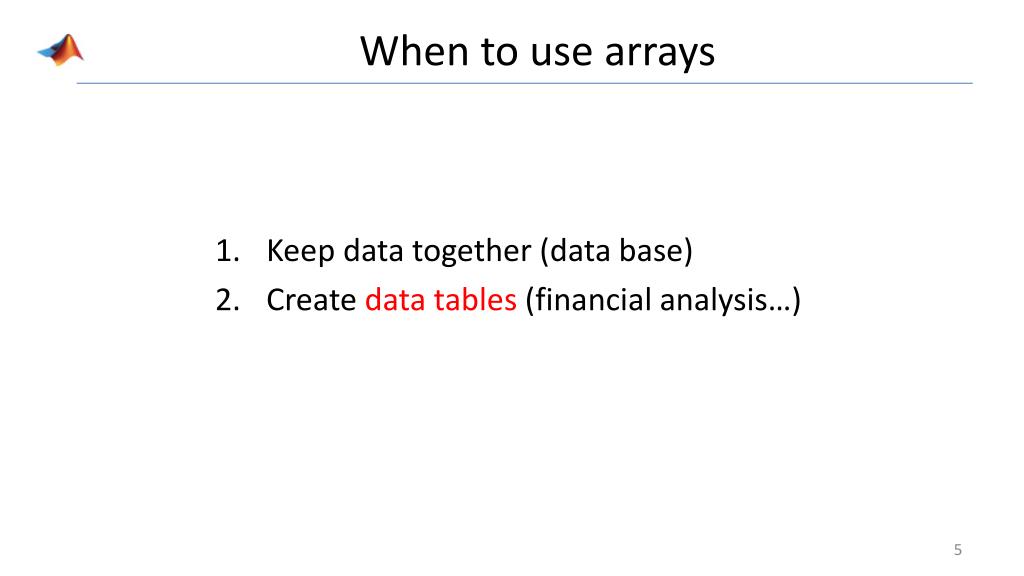 When to use arrays

1. Keep data together (data base)
2. Create data tables (financial analysis…)

5